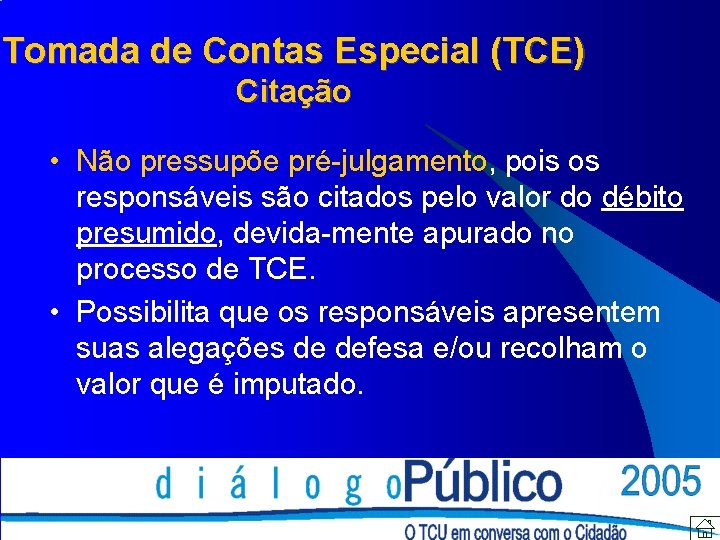 Tomada de Contas Especial (TCE)
Citação

• Não pressupõe pré-julgamento, pois os responsáveis são citados pelo valor do débito presumido, devida-mente apurado no processo de TCE.
• Possibilita que os responsáveis apresentem suas alegações de defesa e/ou recolham o valor que é imputado.

diálogoPúblico 2005
O TCU em conversa com o Cidadão